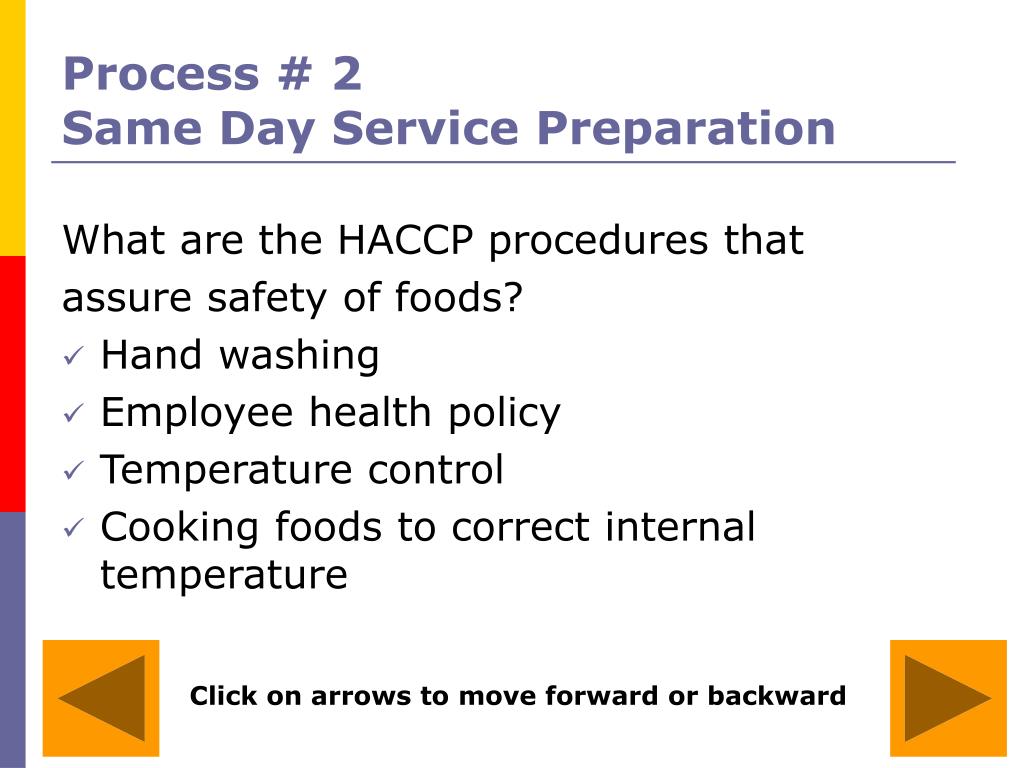 Process # 2
Same Day Service Preparation

What are the HACCP procedures that assure safety of foods?

✓ Hand washing
✓ Employee health policy
✓ Temperature control
✓ Cooking foods to correct internal temperature

Click on arrows to move forward or backward